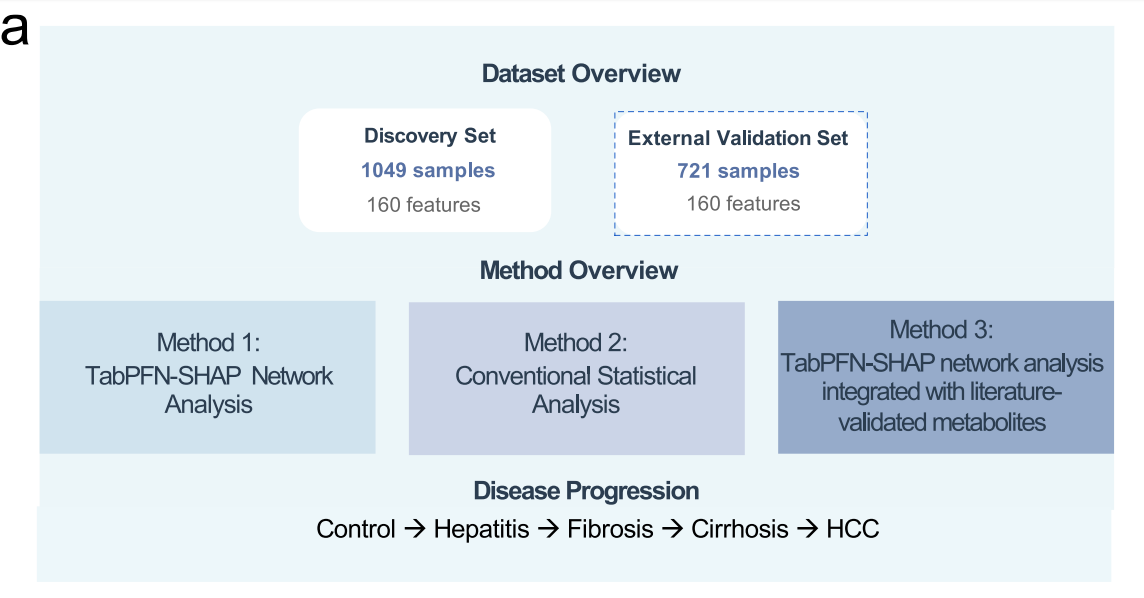 a

Dataset Overview

Discovery Set
1049 samples
160 features

External Validation Set
721 samples
160 features

Method Overview

Method 1:
TabPFN-SHAP Network Analysis

Method 2:
Conventional Statistical Analysis

Method 3:
TabPFN-SHAP network analysis integrated with literature-validated metabolites

Disease Progression

Control → Hepatitis → Fibrosis → Cirrhosis → HCC